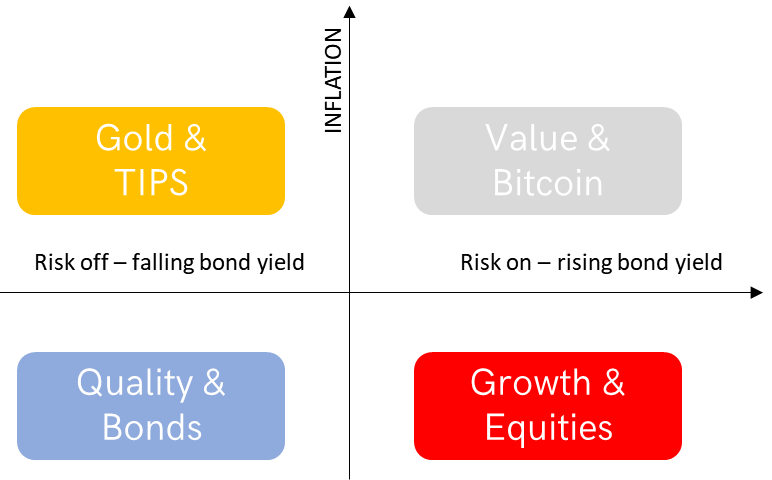 INFLATION

Gold & TIPS

Value & Bitcoin

Risk off – falling bond yield

Risk on – rising bond yield

Quality & Bonds

Growth & Equities